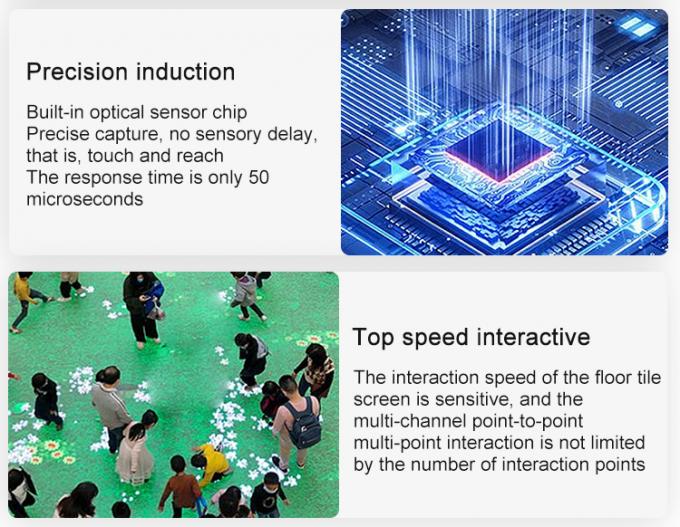 Precision induction

Built-in optical sensor chip
Precise capture, no sensory delay, that is, touch and reach
The response time is only 50 microseconds

Top speed interactive

The interaction speed of the floor tile screen is sensitive, and the multi-channel point-to-point multi-point interaction is not limited by the number of interaction points